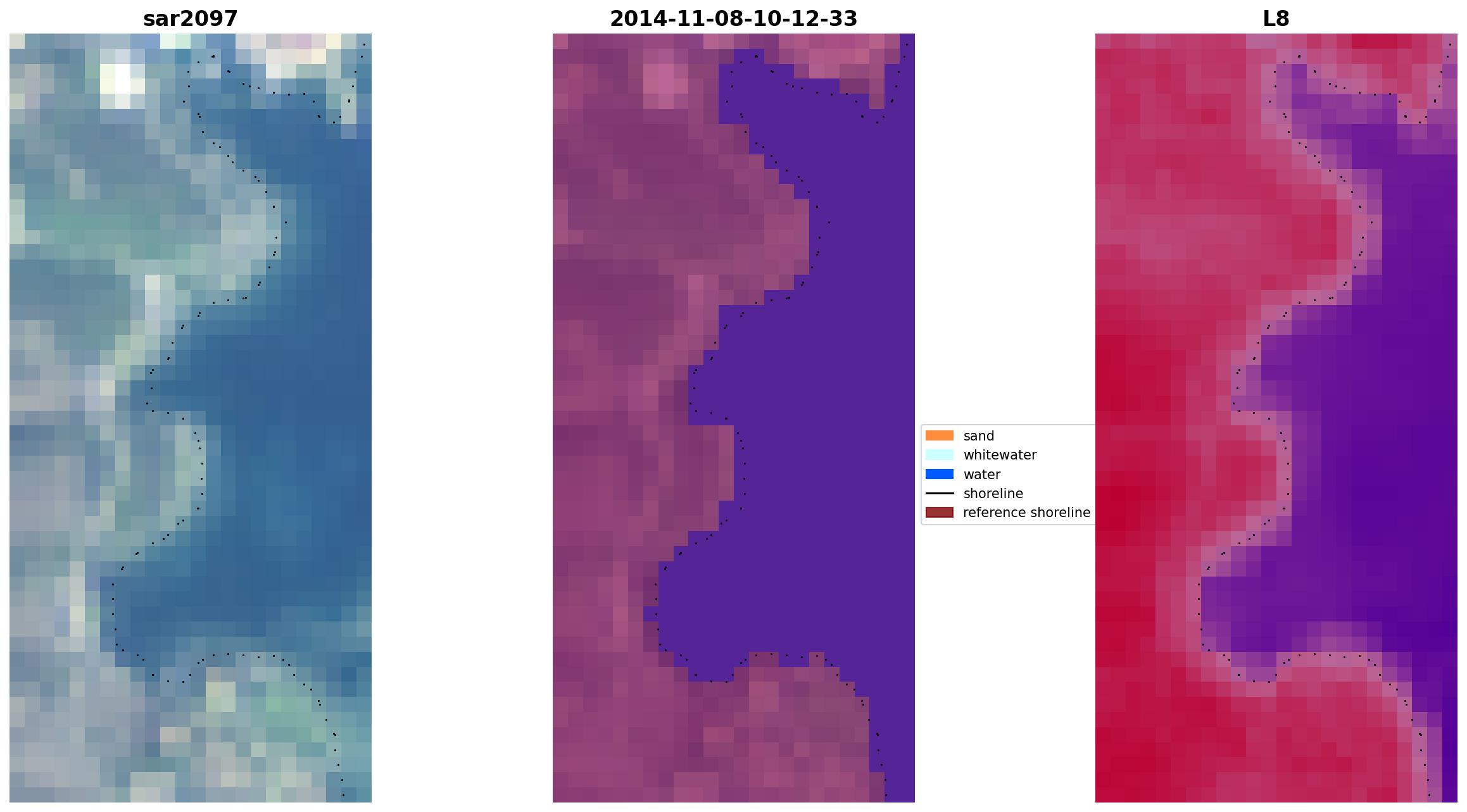 sar2097

2014-11-08-10-12-33

L8

sand
whitewater
water
shoreline
reference shoreline